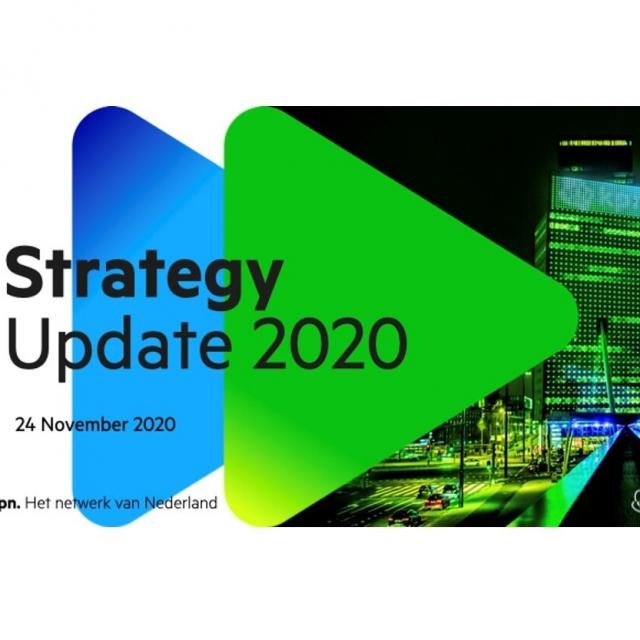 Strategy
Update 2020

24 November 2020

pn. Het netwerk van Nederland